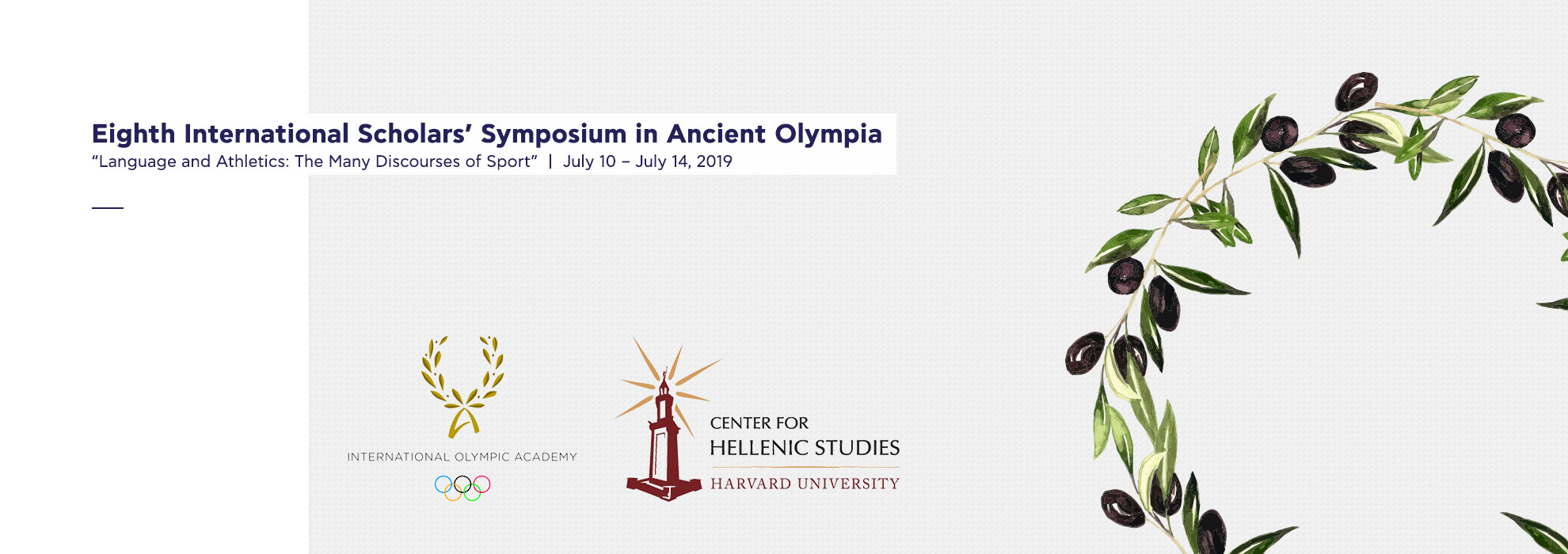 Eighth International Scholars' Symposium in Ancient Olympia
"Language and Athletics: The Many Discourses of Sport" | July 10 – July 14, 2019

INTERNATIONAL OLYMPIC ACADEMY

CENTER FOR
HELLENIC STUDIES
HARVARD UNIVERSITY